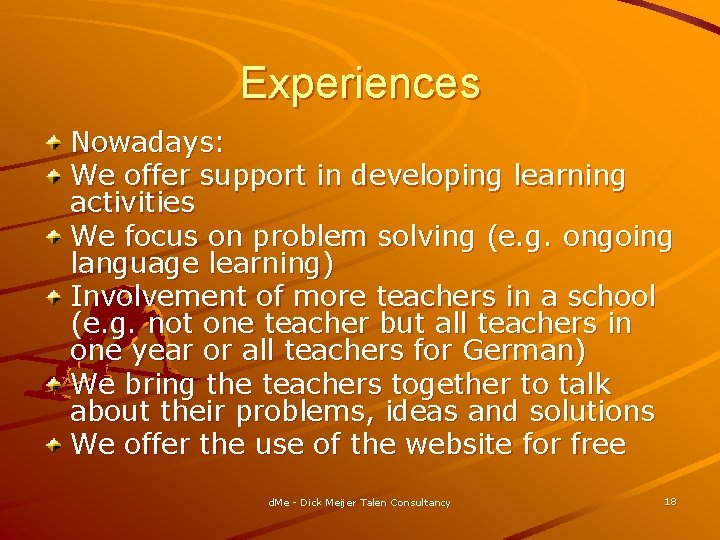 Experiences

Nowadays:

We offer support in developing learning activities

We focus on problem solving (e.g. ongoing language learning)

Involvement of more teachers in a school (e.g. not one teacher but all teachers in one year or all teachers for German)

We bring the teachers together to talk about their problems, ideas and solutions

We offer the use of the website for free

dMe - Dick Meijer Talen Consultancy

18